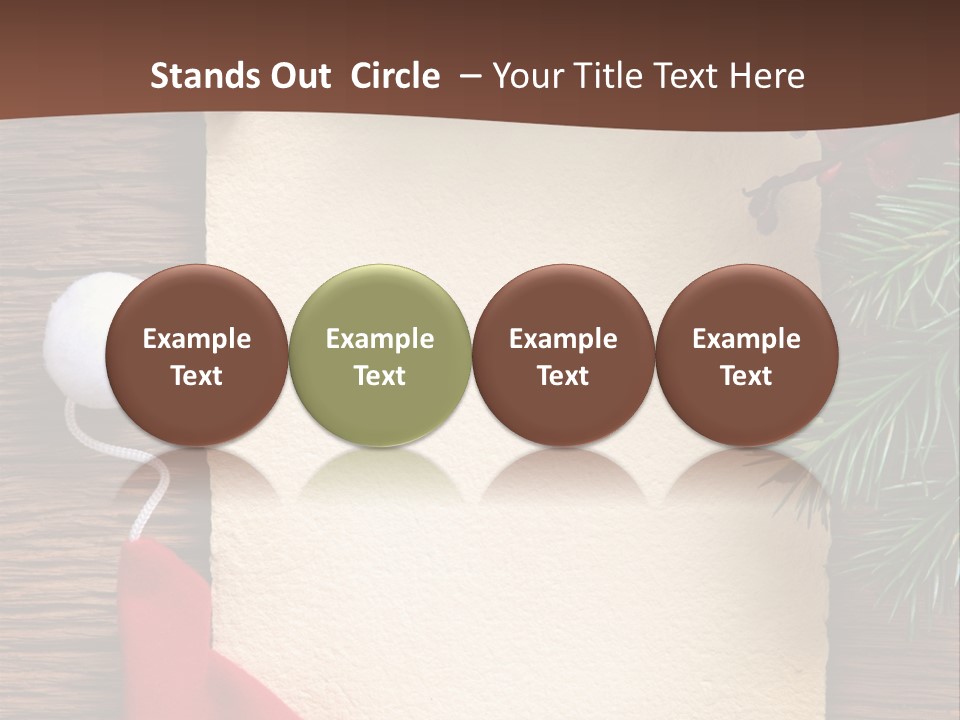 Stands Out Circle – Your Title Text Here

Example Text

Example Text

Example Text

Example Text